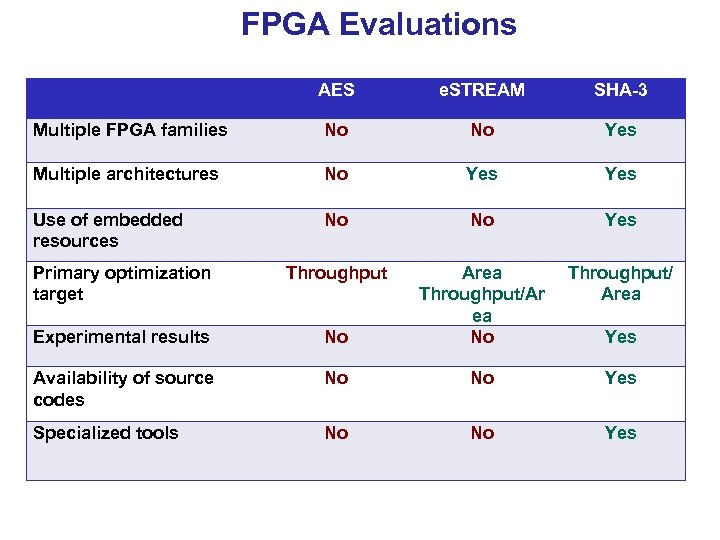 FPGA Evaluations

| | AES | eSTREAM | SHA-3 |
|---|---|---|---|
| Multiple FPGA families | No | No | Yes |
| Multiple architectures | No | Yes | Yes |
| Use of embedded resources | No | No | Yes |
| Primary optimization target | Throughput | Area Throughput/Area | Throughput/ Area |
| Experimental results | No | No | Yes |
| Availability of source codes | No | No | Yes |
| Specialized tools | No | No | Yes |